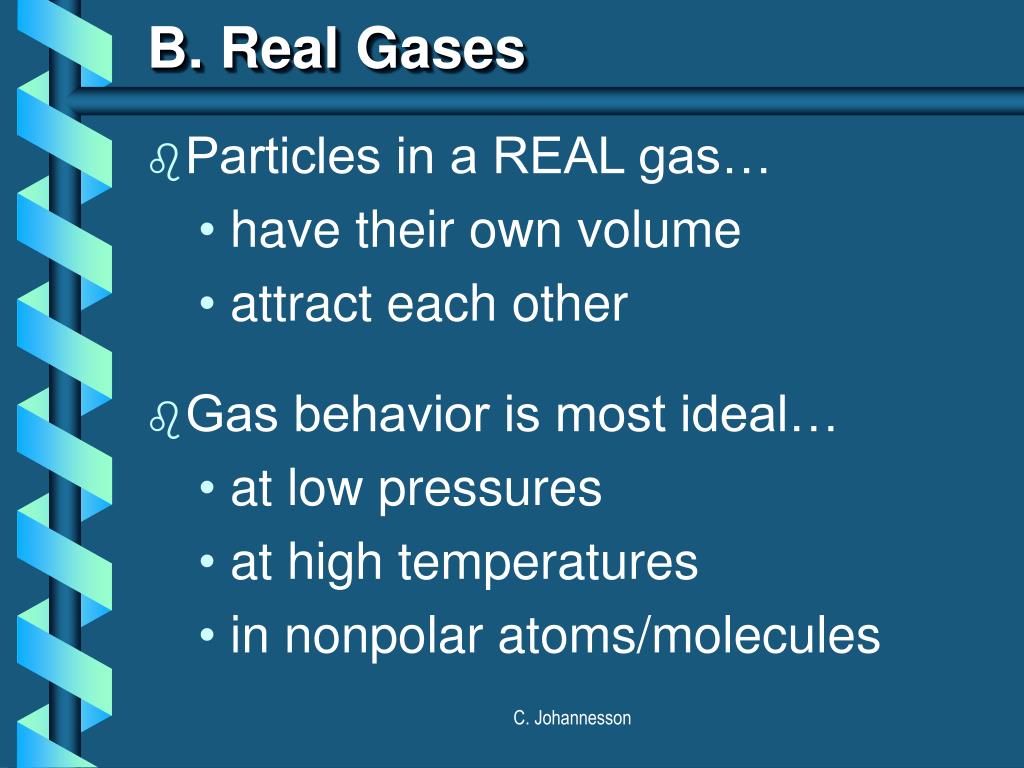 B. Real Gases

Particles in a REAL gas…
• have their own volume
• attract each other

Gas behavior is most ideal…
• at low pressures
• at high temperatures
• in nonpolar atoms/molecules

C. Johannesson